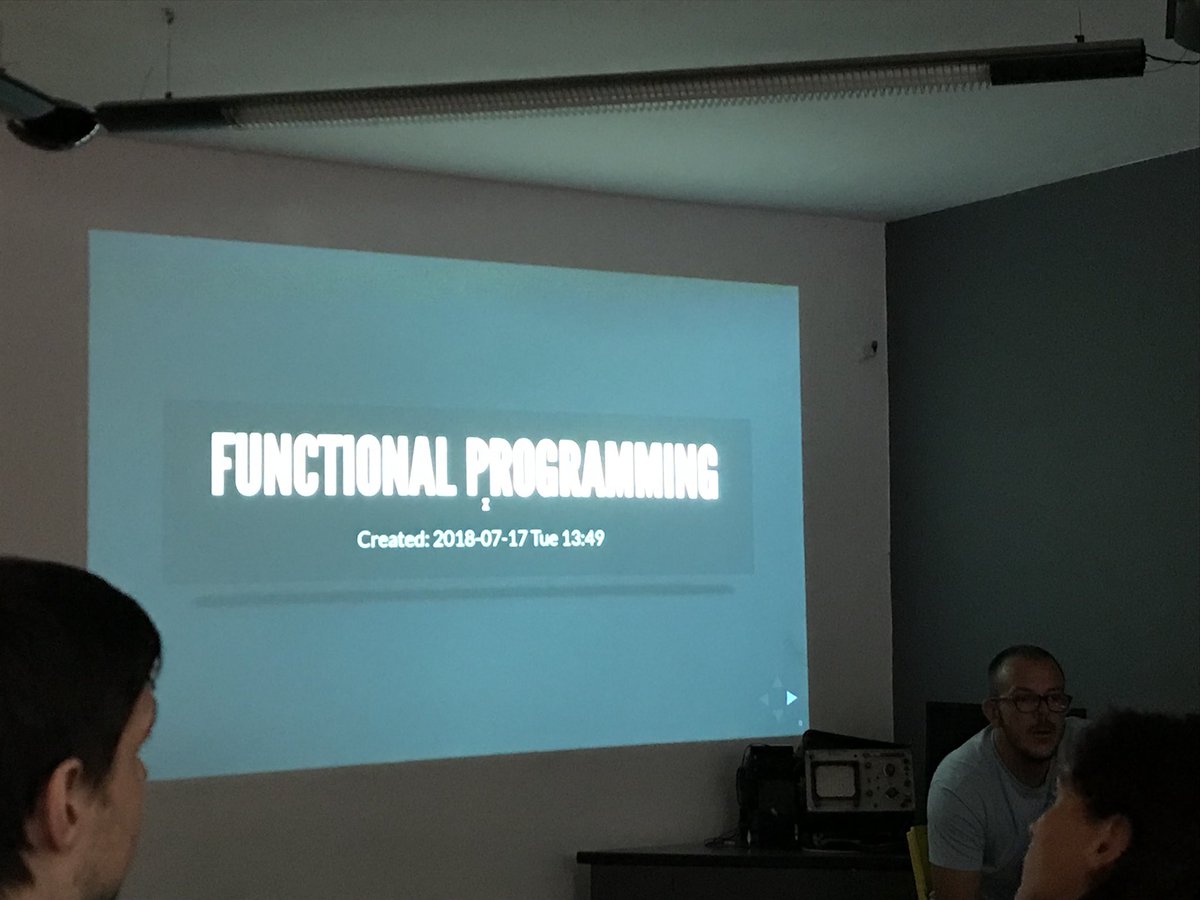 FUNCTIONAL PROGRAMMING

Created: 2018-07-17 Tue 13:49